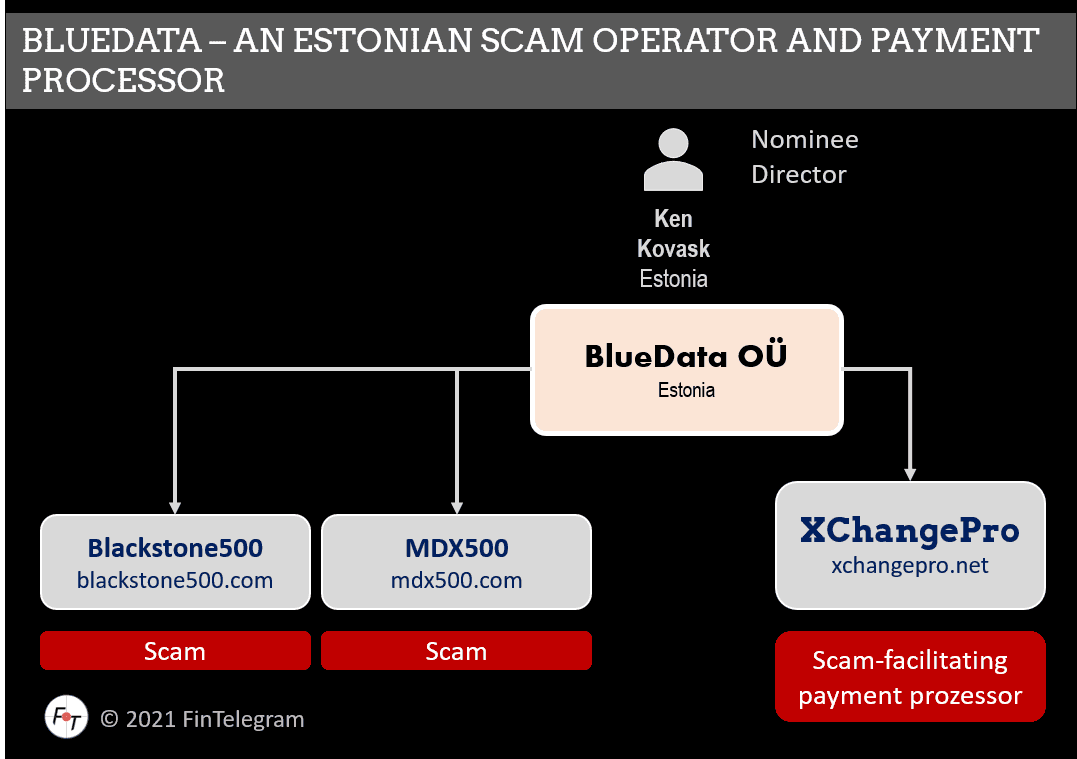 BLUEDATA – AN ESTONIAN SCAM OPERATOR AND PAYMENT PROCESSOR

Nominee Director

Ken Kovask
Estonia

BlueData OÜ
Estonia

Blackstone500
blackstone500.com

Scam

MDX500
mdx500.com

Scam

XChangePro
xchangepro.net

Scam-facilitating payment prozessor

FT © 2021 FinTelegram